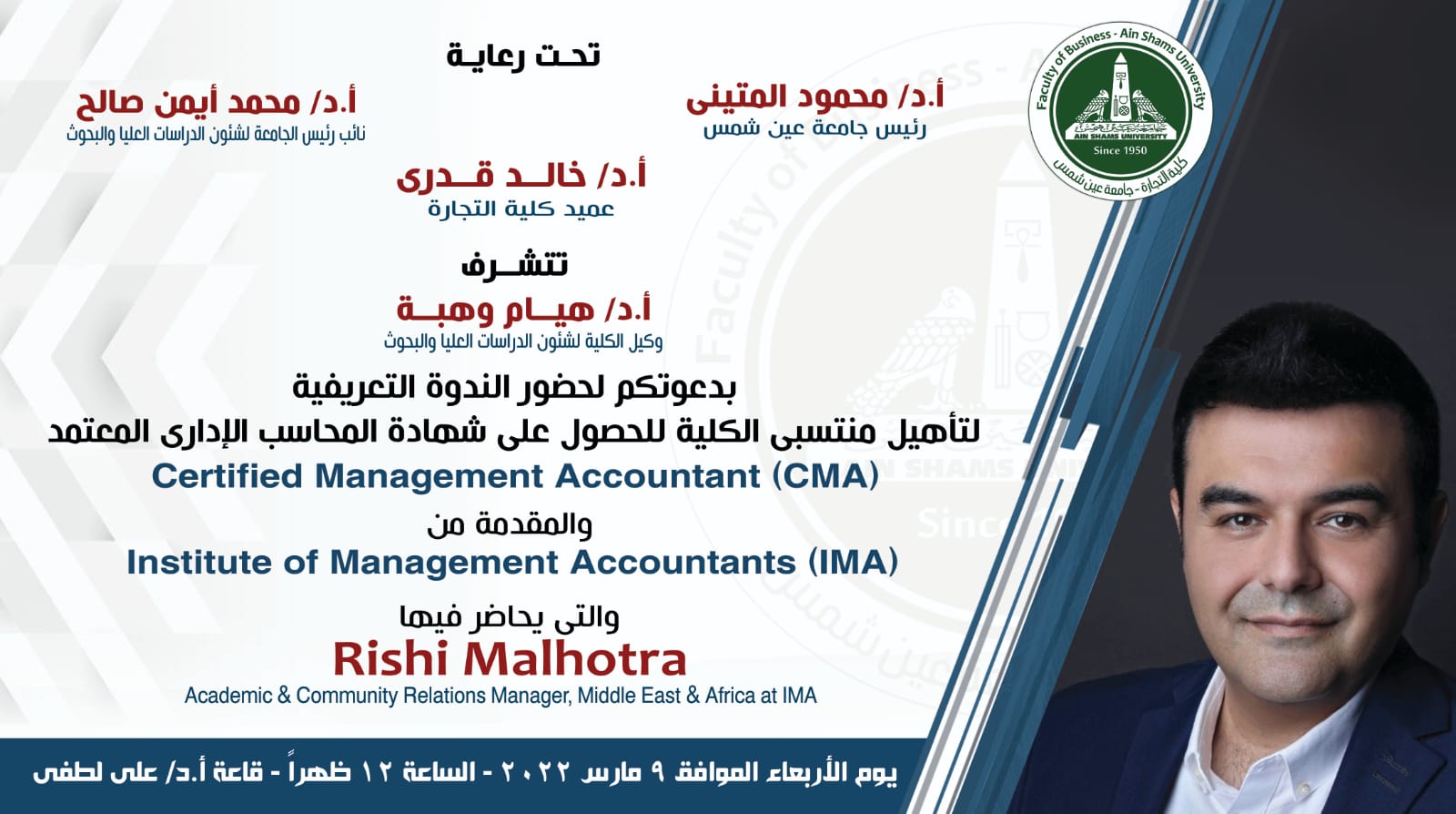 Faculty of Business - Ain Shams University
AIN SHAMS UNIVERSITY
Since 1950
كلية التجارة - جامعة عين شمس

تحت رعاية

أ.د/ محمود المتينى
رئيس جامعة عين شمس

أ.د/ محمد أيمن صالح
نائب رئيس الجامعة لشئون الدراسات العليا والبحوث

أ.د/ خالد قدرى
عميد كلية التجارة

تتشرف

أ.د/ هيام وهبة
وكيل الكلية لشئون الدراسات العليا والبحوث

بدعوتكم لحضور الندوة التعريفية
لتأهيل منتسبى الكلية للحصول على شهادة المحاسب الإدارى المعتمد
Certified Management Accountant (CMA)
والمقدمة من
Institute of Management Accountants (IMA)
والتى يحاضر فيها
Rishi Malhotra
Academic & Community Relations Manager, Middle East & Africa at IMA

يوم الأربعاء الموافق ٩ مارس ٢٠٢٢ - الساعة ١٢ ظهراً - قاعة أ.د/ على لطفى